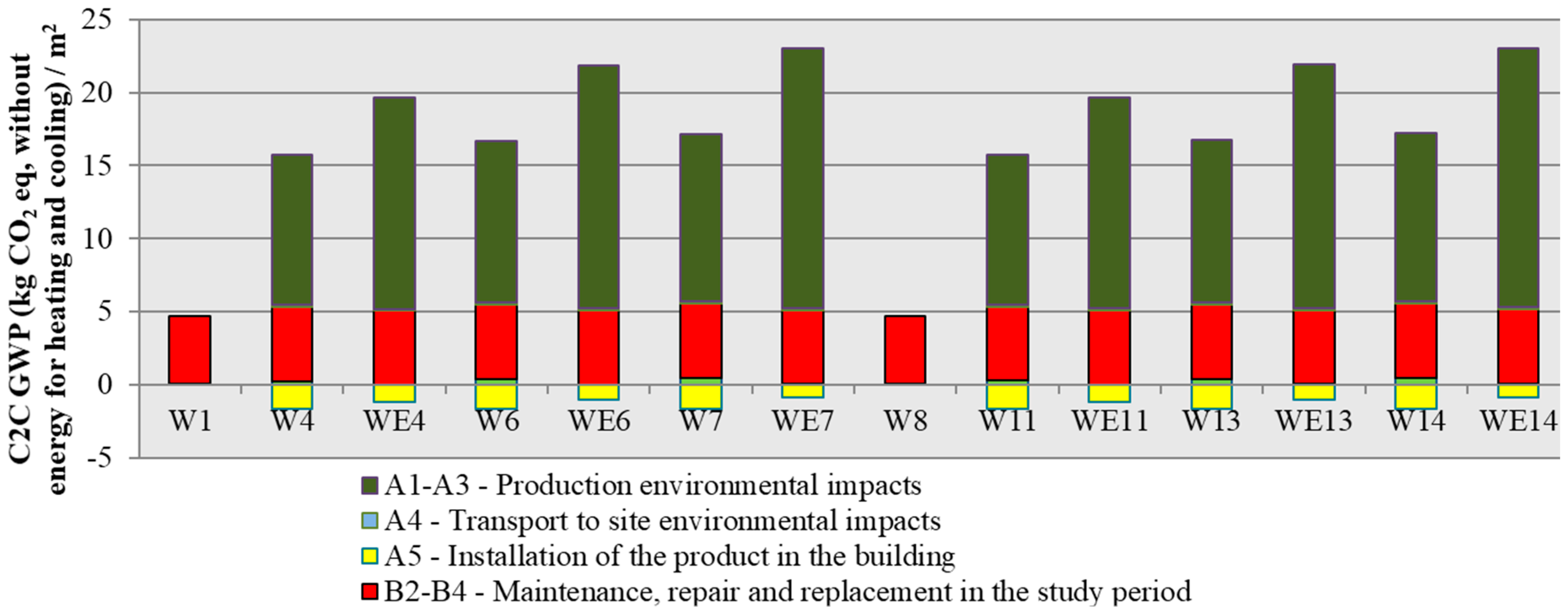 C2C GWP (kg $CO_2$ eq, without energy for heating and cooling) / $m^2$

25
20
15
10
5
0
-5

W1 W4 WE4 W6 WE6 W7 WE7 W8 W11 WE11 W13 WE13 W14 WE14

A1-A3 - Production environmental impacts
A4 - Transport to site environmental impacts
A5 - Installation of the product in the building
B2-B4 - Maintenance, repair and replacement in the study period